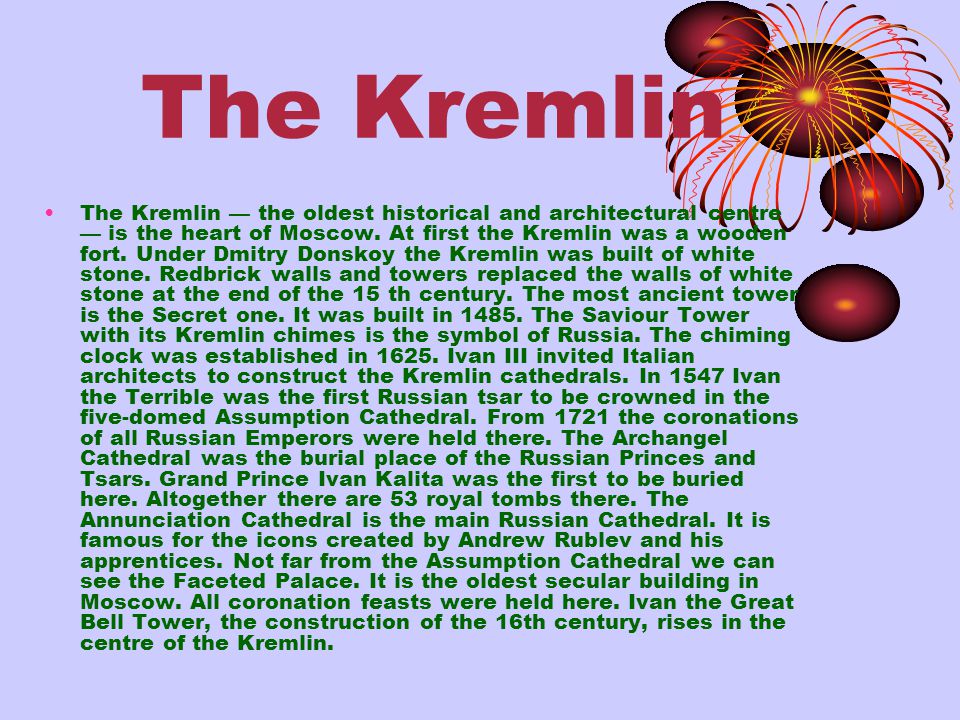 The Kremlin

• The Kremlin — the oldest historical and architectural centre — is the heart of Moscow. At first the Kremlin was a wooden fort. Under Dmitry Donskoy the Kremlin was built of white stone. Redbrick walls and towers replaced the walls of white stone at the end of the 15 th century. The most ancient tower is the Secret one. It was built in 1485. The Saviour Tower with its Kremlin chimes is the symbol of Russia. The chiming clock was established in 1625. Ivan III invited Italian architects to construct the Kremlin cathedrals. In 1547 Ivan the Terrible was the first Russian tsar to be crowned in the five-domed Assumption Cathedral. From 1721 the coronations of all Russian Emperors were held there. The Archangel Cathedral was the burial place of the Russian Princes and Tsars. Grand Prince Ivan Kalita was the first to be buried here. Altogether there are 53 royal tombs there. The Annunciation Cathedral is the main Russian Cathedral. It is famous for the icons created by Andrew Rublev and his apprentices. Not far from the Assumption Cathedral we can see the Faceted Palace. It is the oldest secular building in Moscow. All coronation feasts were held here. Ivan the Great Bell Tower, the construction of the 16th century, rises in the centre of the Kremlin.